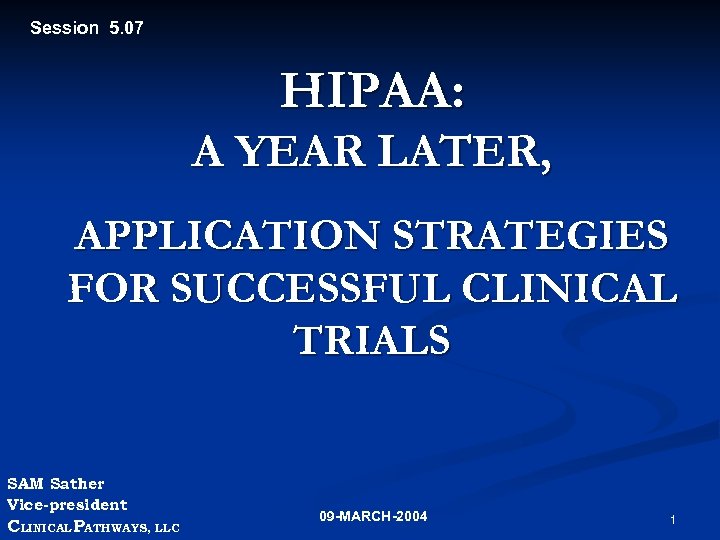 Session 5.07

HIPAA:
A YEAR LATER,

APPLICATION STRATEGIES FOR SUCCESSFUL CLINICAL TRIALS

SAM Sather
Vice-president
CLINICAL PATHWAYS, LLC

09-MARCH-2004

1